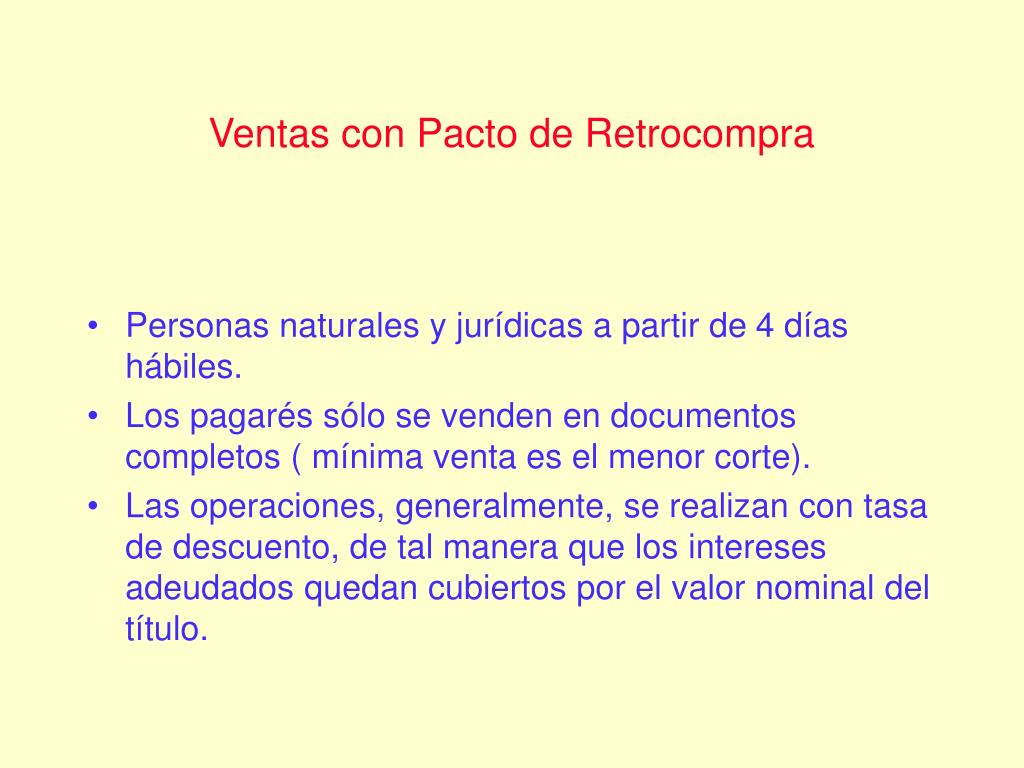 Ventas con Pacto de Retrocompra

• Personas naturales y jurídicas a partir de 4 días hábiles.
• Los pagarés sólo se venden en documentos completos ( mínima venta es el menor corte).
• Las operaciones, generalmente, se realizan con tasa de descuento, de tal manera que los intereses adeudados quedan cubiertos por el valor nominal del título.